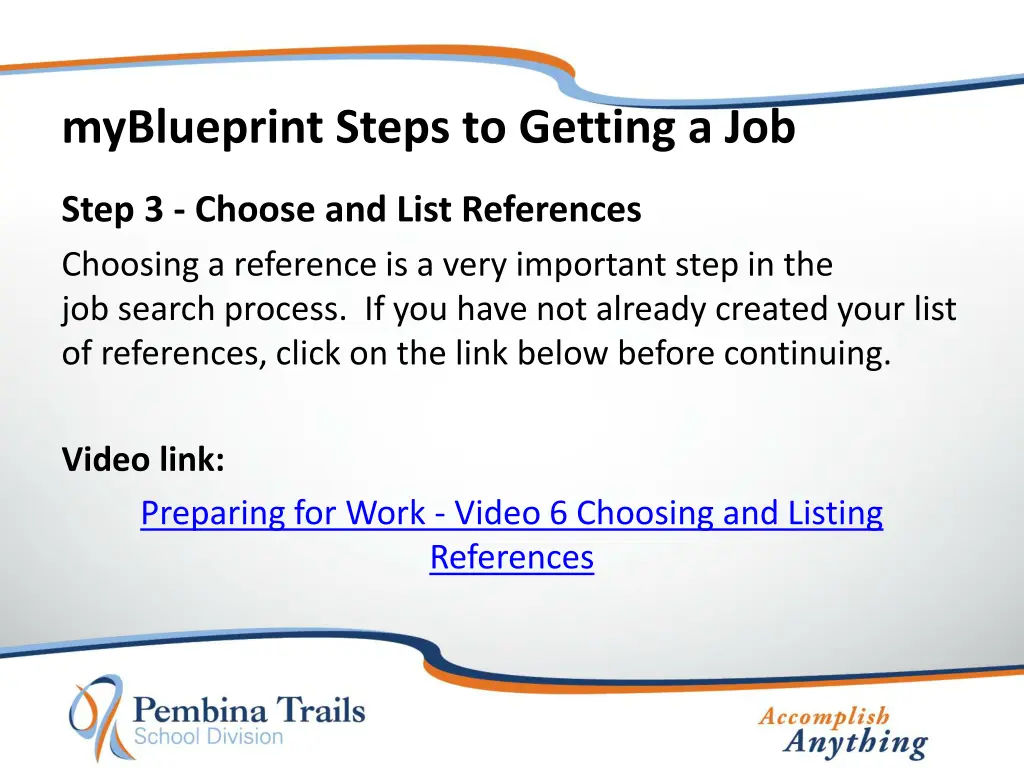 myBlueprint Steps to Getting a Job

Step 3 - Choose and List References

Choosing a reference is a very important step in the job search process. If you have not already created your list of references, click on the link below before continuing.

Video link:

Preparing for Work - Video 6 Choosing and Listing References

Pembina Trails School Division

Accomplish Anything